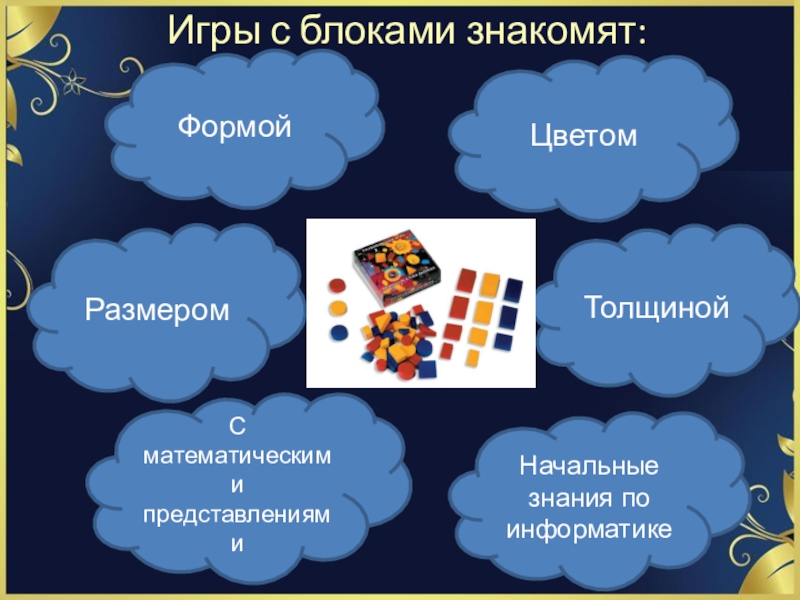 Игры с блоками знакомят:

Формой

Цветом

Размером

Толщиной

С математическими представлениями

Начальные знания по информатике